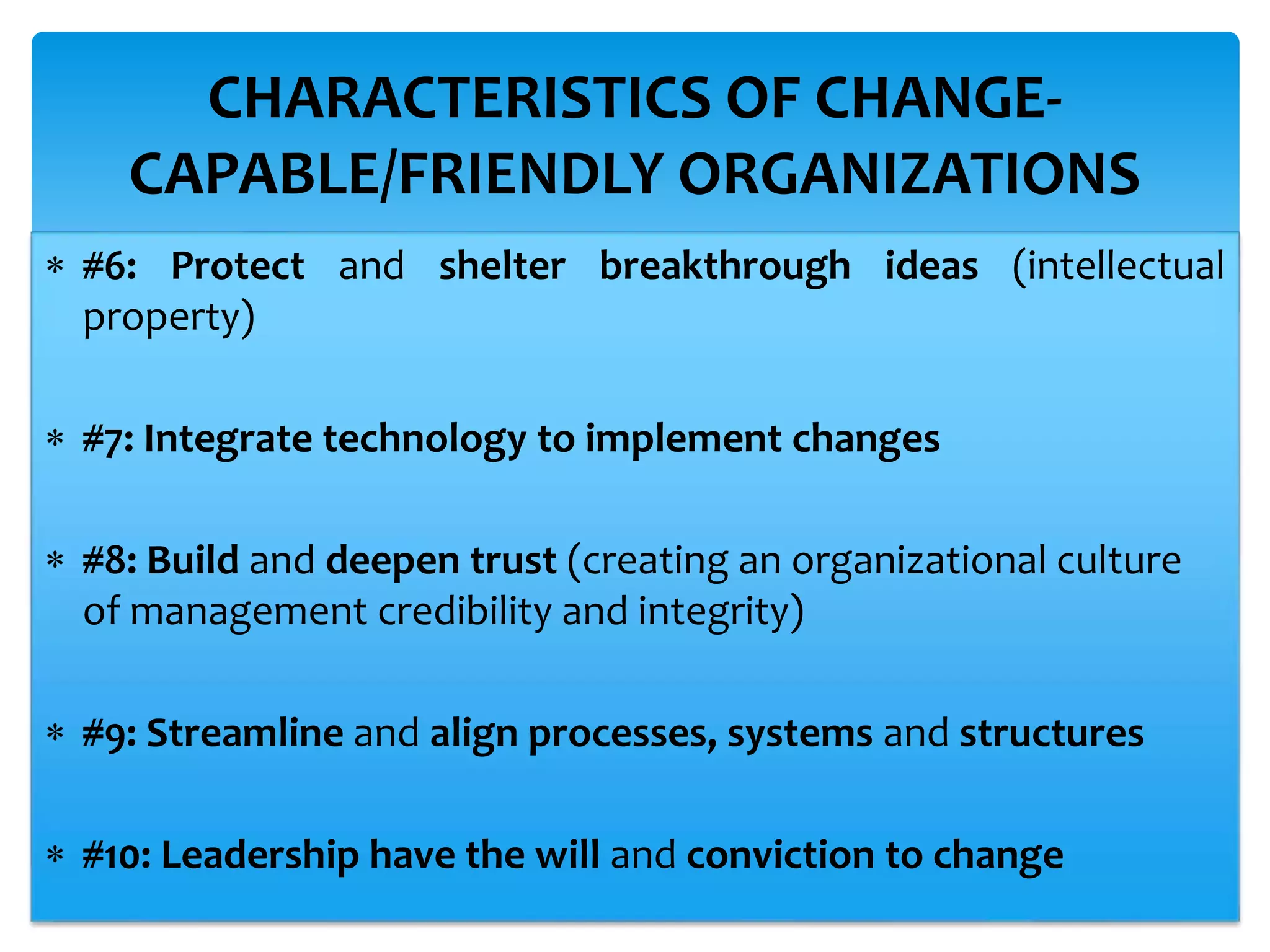 CHARACTERISTICS OF CHANGE-CAPABLE/FRIENDLY ORGANIZATIONS

* #6: Protect and shelter breakthrough ideas (intellectual property)

* #7: Integrate technology to implement changes

* #8: Build and deepen trust (creating an organizational culture of management credibility and integrity)

* #9: Streamline and align processes, systems and structures

* #10: Leadership have the will and conviction to change